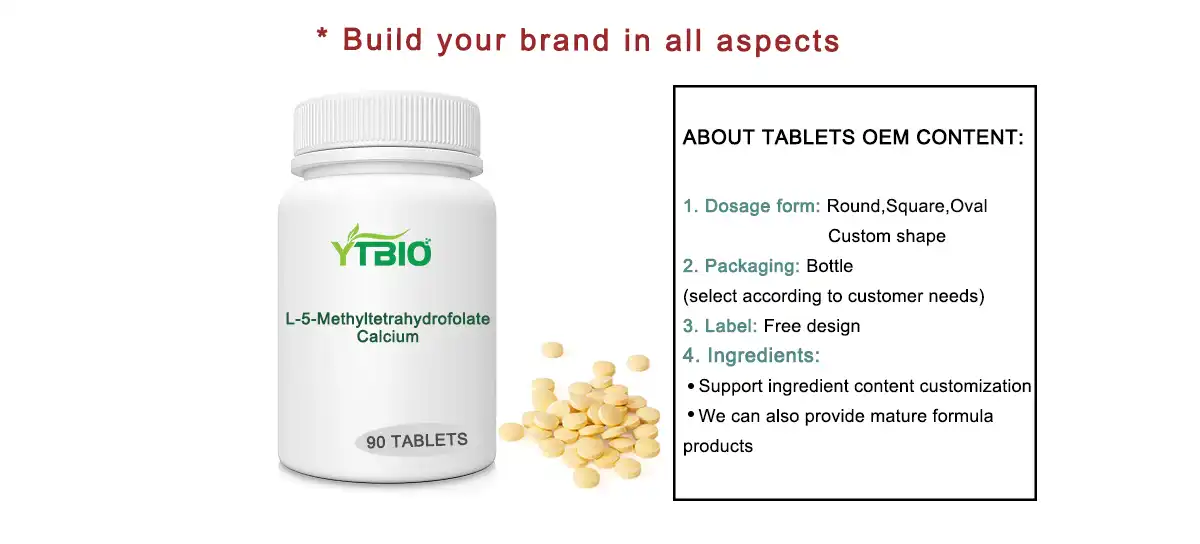 * Build your brand in all aspects

YTBIO

L-5-Methyltetrahydrofolate Calcium

90 TABLETS

ABOUT TABLETS OEM CONTENT:

1. Dosage form: Round,Square,Oval Custom shape

2. Packaging: Bottle (select according to customer needs)

3. Label: Free design

4. Ingredients:

• Support ingredient content customization

• We can also provide mature formula products